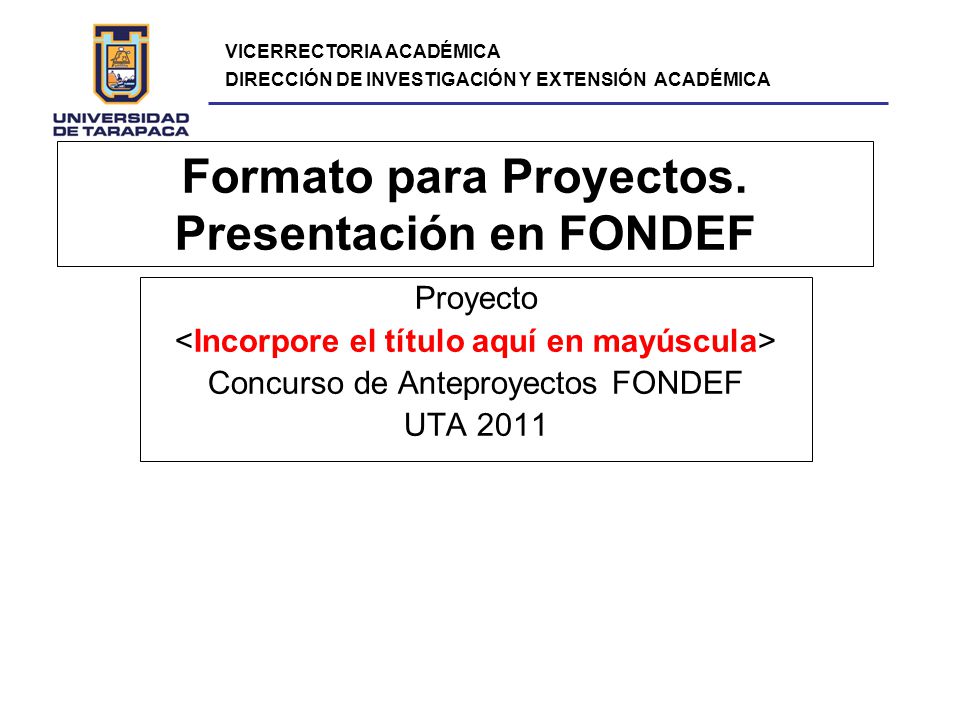 UNIVERSIDAD DE TARAPACA

VICERRECTORIA ACADÉMICA
DIRECCIÓN DE INVESTIGACIÓN Y EXTENSIÓN ACADÉMICA

Formato para Proyectos. Presentación en FONDEF

Proyecto
<Incorpore el título aquí en mayúscula>
Concurso de Anteproyectos FONDEF
UTA 2011